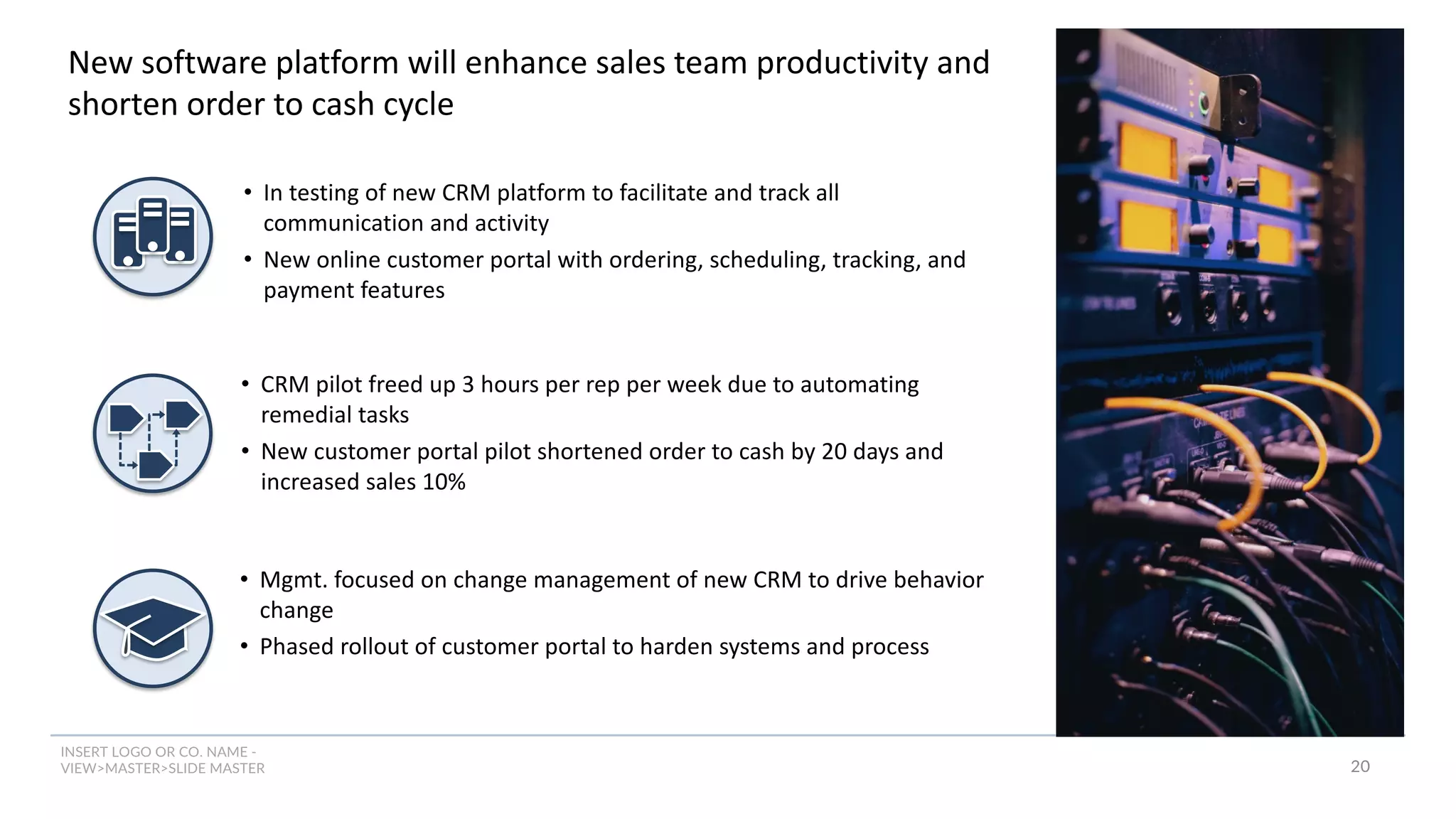 New software platform will enhance sales team productivity and shorten order to cash cycle

• In testing of new CRM platform to facilitate and track all communication and activity
• New online customer portal with ordering, scheduling, tracking, and payment features

• CRM pilot freed up 3 hours per rep per week due to automating remedial tasks
• New customer portal pilot shortened order to cash by 20 days and increased sales 10%

• Mgmt. focused on change management of new CRM to drive behavior change
• Phased rollout of customer portal to harden systems and process

INSERT LOGO OR CO. NAME - VIEW>MASTER>SLIDE MASTER

20